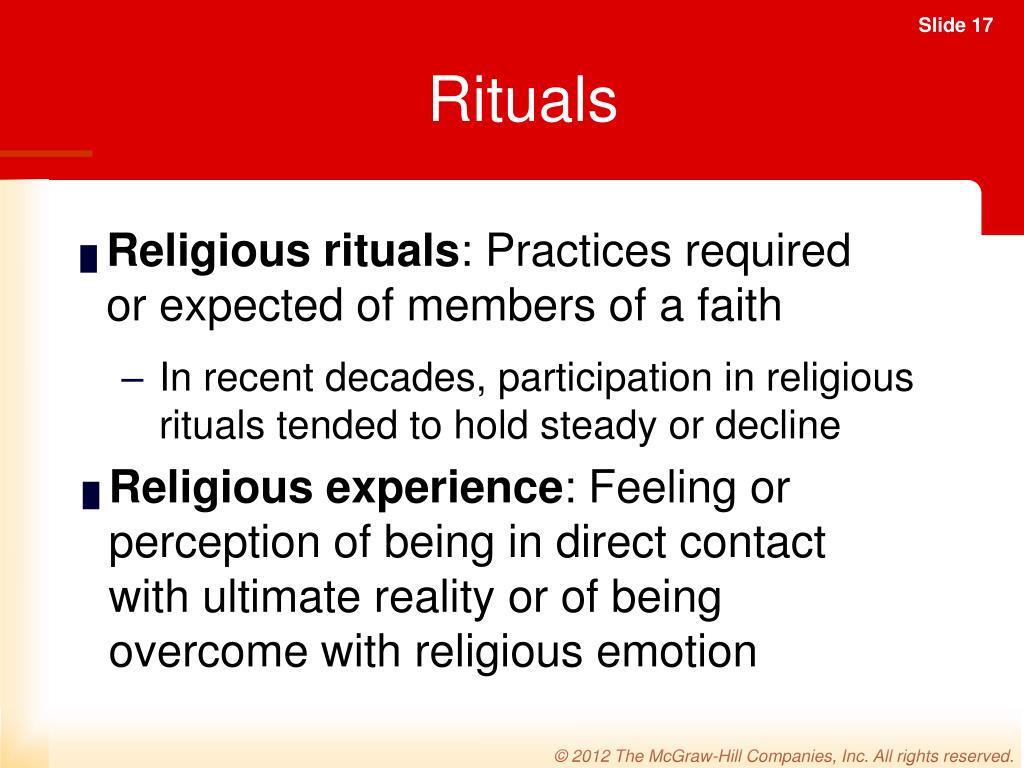 Slide 17

Rituals

Religious rituals: Practices required or expected of members of a faith

– In recent decades, participation in religious rituals tended to hold steady or decline

Religious experience: Feeling or perception of being in direct contact with ultimate reality or of being overcome with religious emotion

© 2012 The McGraw-Hill Companies, Inc. All rights reserved.